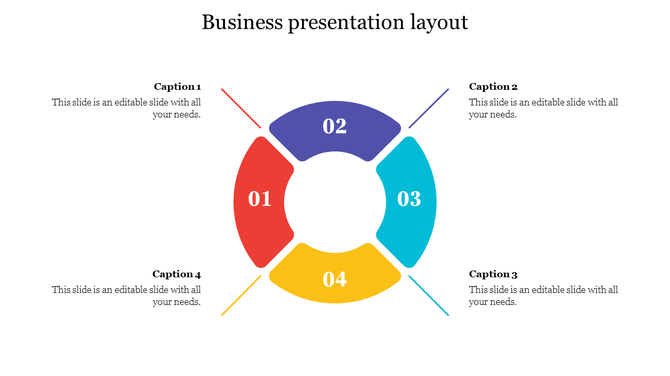 Business presentation layout

Caption 1
This slide is an editable slide with all your needs.

Caption 2
This slide is an editable slide with all your needs.

02

01

03

04

Caption 4
This slide is an editable slide with all your needs.

Caption 3
This slide is an editable slide with all your needs.